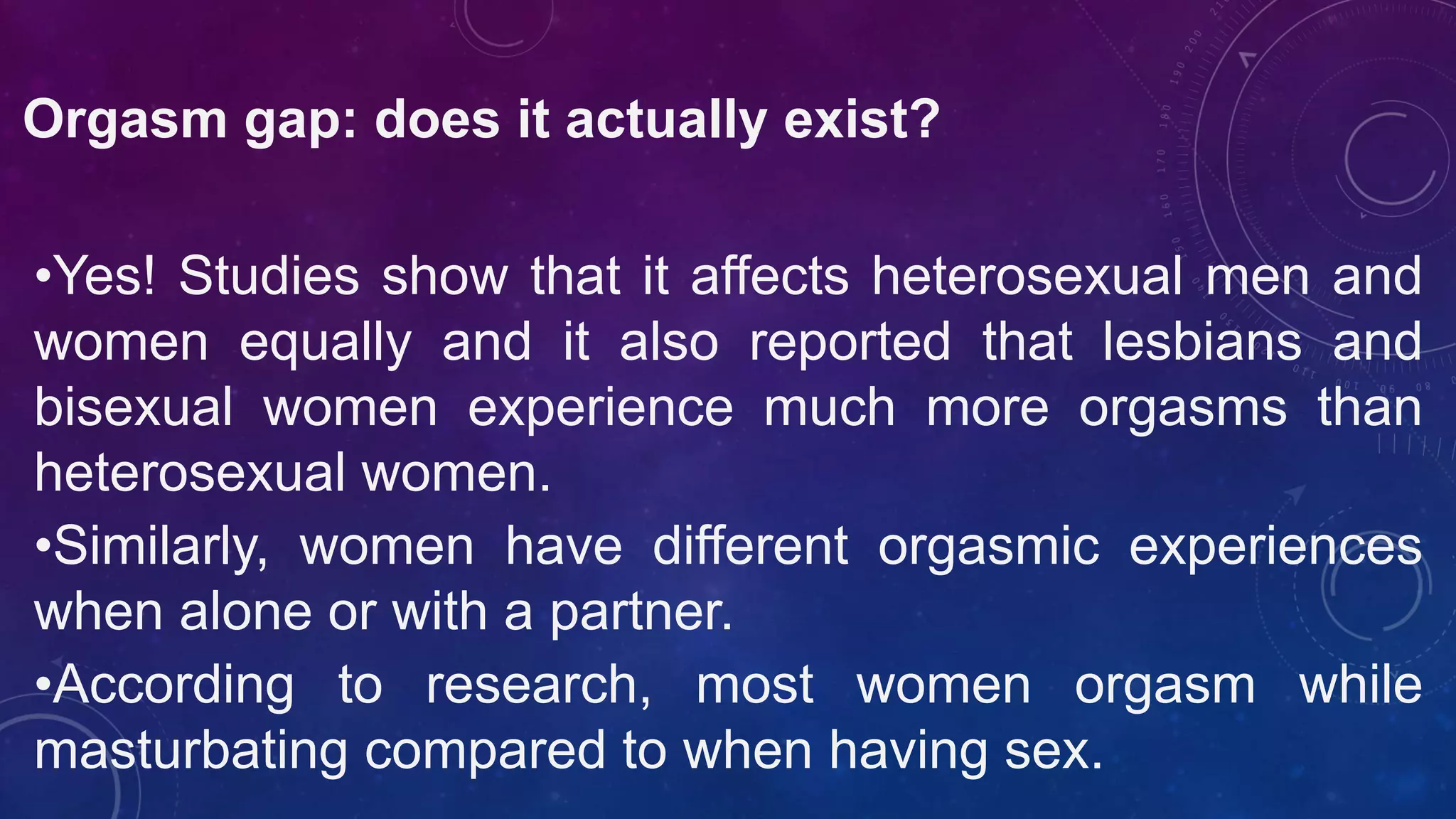 Orgasm gap: does it actually exist?

•Yes! Studies show that it affects heterosexual men and women equally and it also reported that lesbians and bisexual women experience much more orgasms than heterosexual women.

•Similarly, women have different orgasmic experiences when alone or with a partner.

•According to research, most women orgasm while masturbating compared to when having sex.